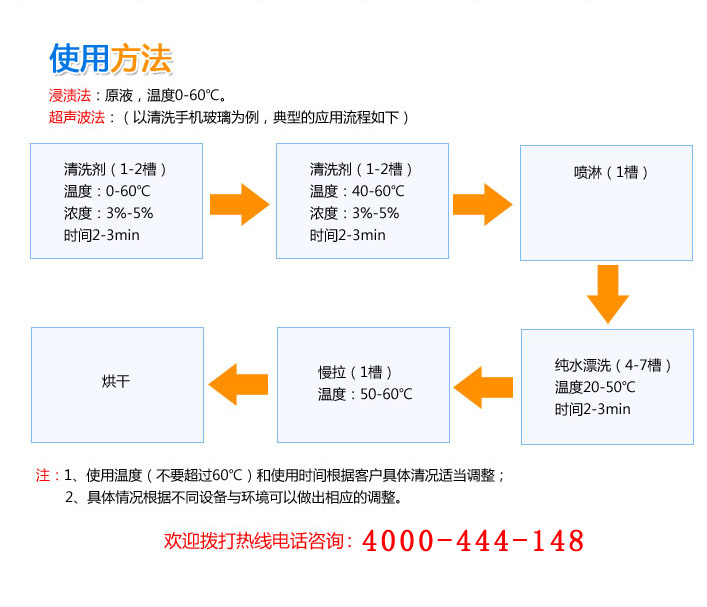 使用方法

浸渍法：原液，温度0-60℃。
超声波法：（以清洗手机玻璃为例，典型的应用流程如下）

清洗剂（1-2槽）
温度：0-60℃
浓度：3%-5%
时间2-3min

清洗剂（1-2槽）
温度：40-60℃
浓度：3%-5%
时间2-3min

喷淋（1槽）

纯水漂洗（4-7槽）
温度20-50℃
时间2-3min

慢拉（1槽）
温度：50-60℃

烘干

注：1、使用温度（不要超过60℃）和使用时间根据客户具体清况适当调整；
2、具体情况根据不同设备与环境可以做出相应的调整。

欢迎拨打热线电话咨询：4000-444-148